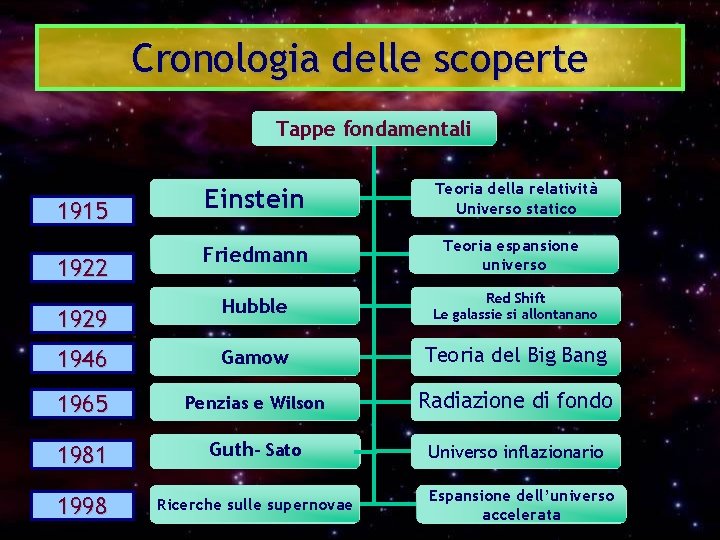 Cronologia delle scoperte

Tappe fondamentali

1915
Einstein
Teoria della relatività
Universo statico

1922
Friedmann
Teoria espansione universo

1929
Hubble
Red Shift
Le galassie si allontanano

1946
Gamow
Teoria del Big Bang

1965
Penzias e Wilson
Radiazione di fondo

1981
Guth- Sato
Universo inflazionario

1998
Ricerche sulle supernovae
Espansione dell'universo accelerata